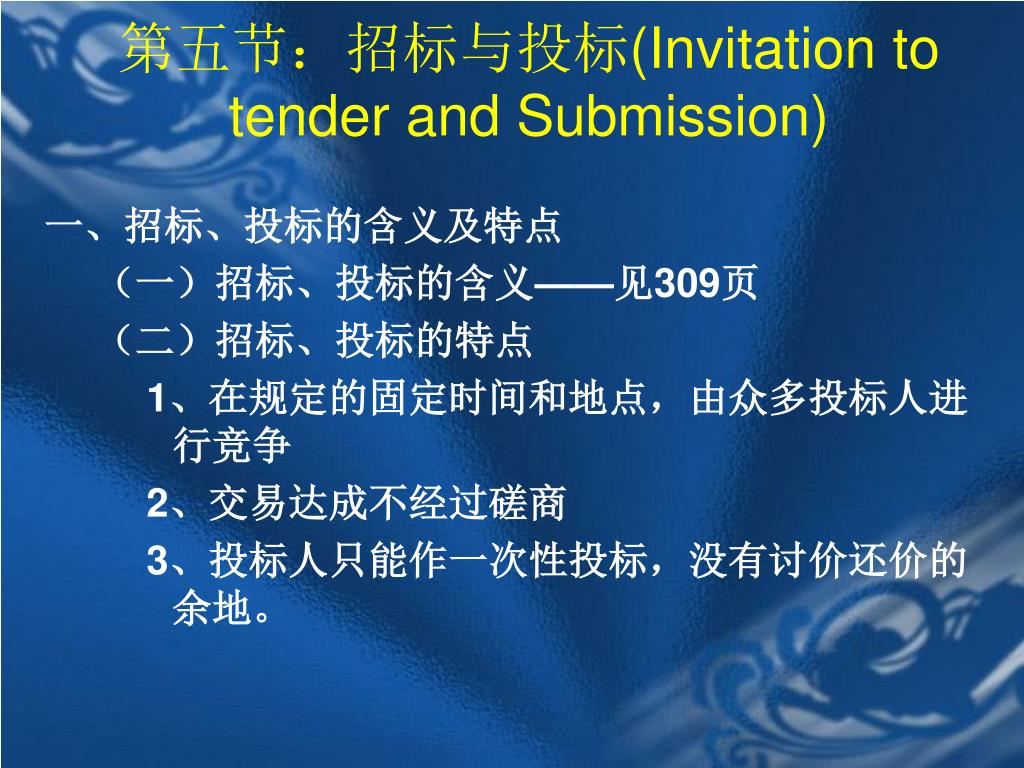 第五节：招标与投标(Invitation to tender and Submission)

一、招标、投标的含义及特点

（一）招标、投标的含义——见309页

（二）招标、投标的特点

1、在规定的固定时间和地点，由众多投标人进行竞争

2、交易达成不经过磋商

3、投标人只能作一次性投标，没有讨价还价的余地。